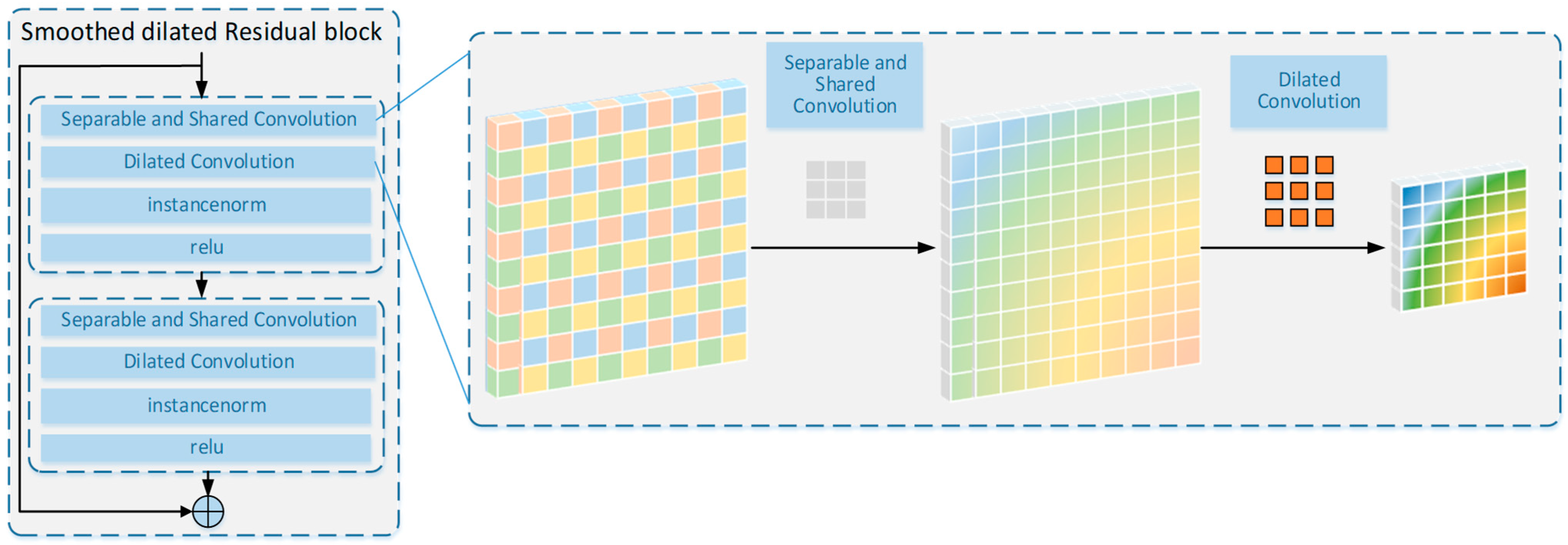 Smoothed dilated Residual block

Separable and Shared Convolution

Dilated Convolution

instancenorm

relu

Separable and Shared Convolution

Dilated Convolution

instancenorm

relu

Separable and Shared Convolution

Dilated Convolution